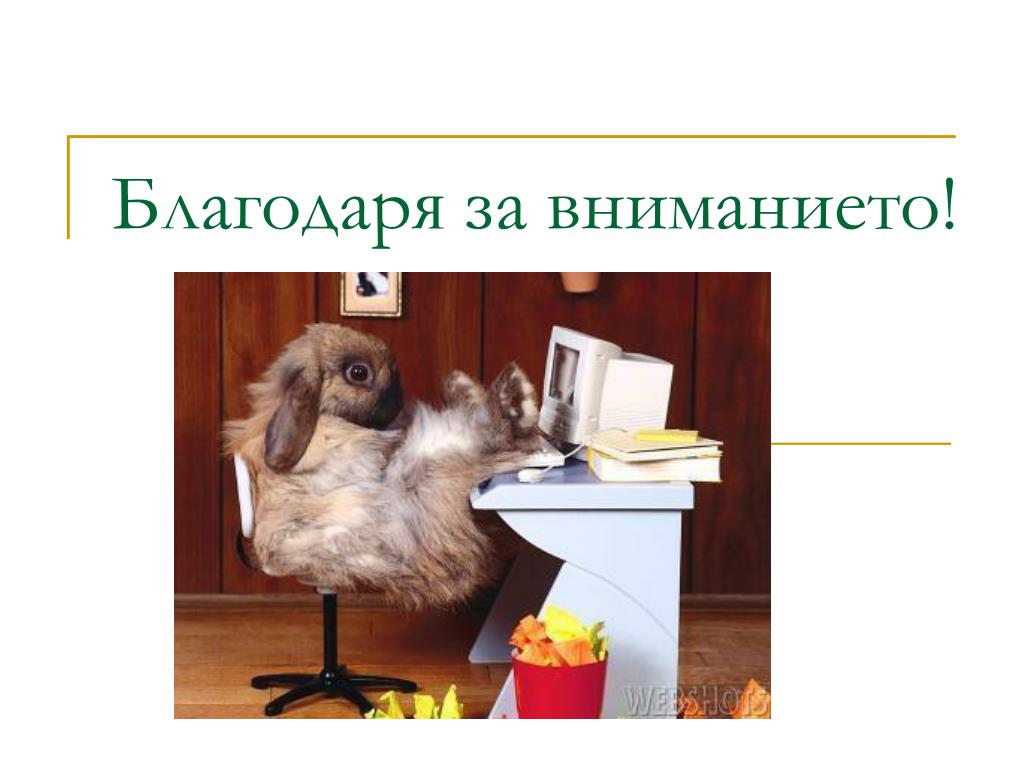 Благодаря за вниманието!

WEBSHOTS